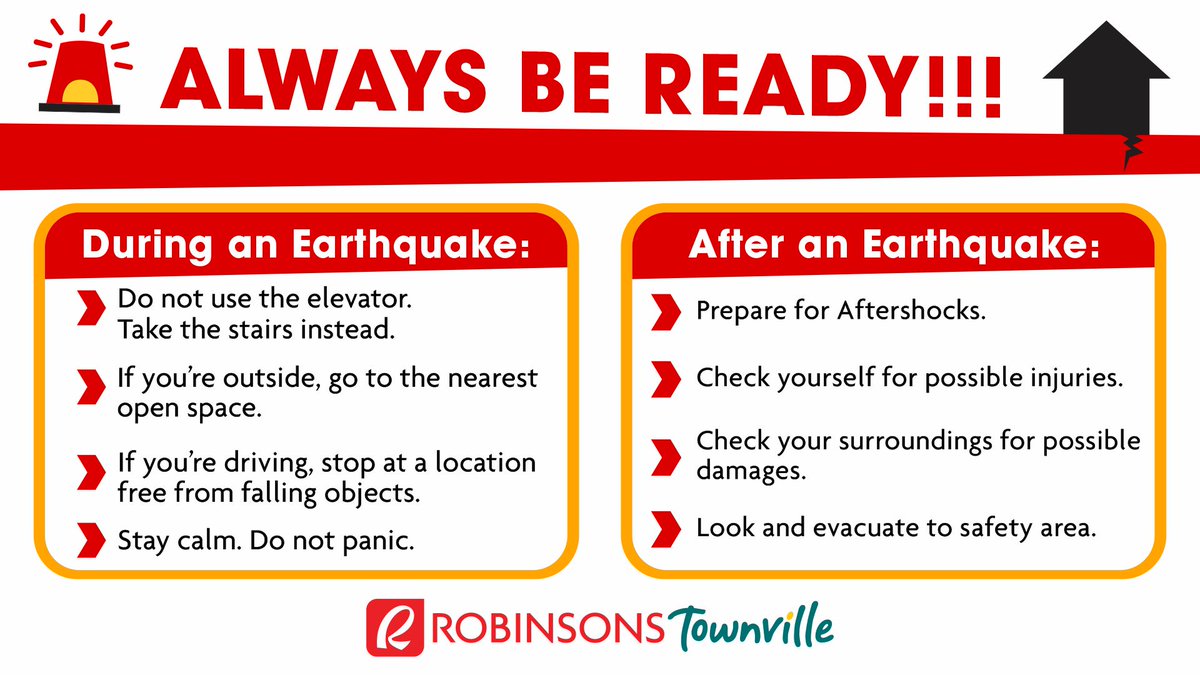 ALWAYS BE READY!!!

During an Earthquake:

Do not use the elevator. Take the stairs instead.

If you're outside, go to the nearest open space.

If you're driving, stop at a location free from falling objects.

Stay calm. Do not panic.

After an Earthquake:

Prepare for Aftershocks.

Check yourself for possible injuries.

Check your surroundings for possible damages.

Look and evacuate to safety area.

R ROBINSONS Townville